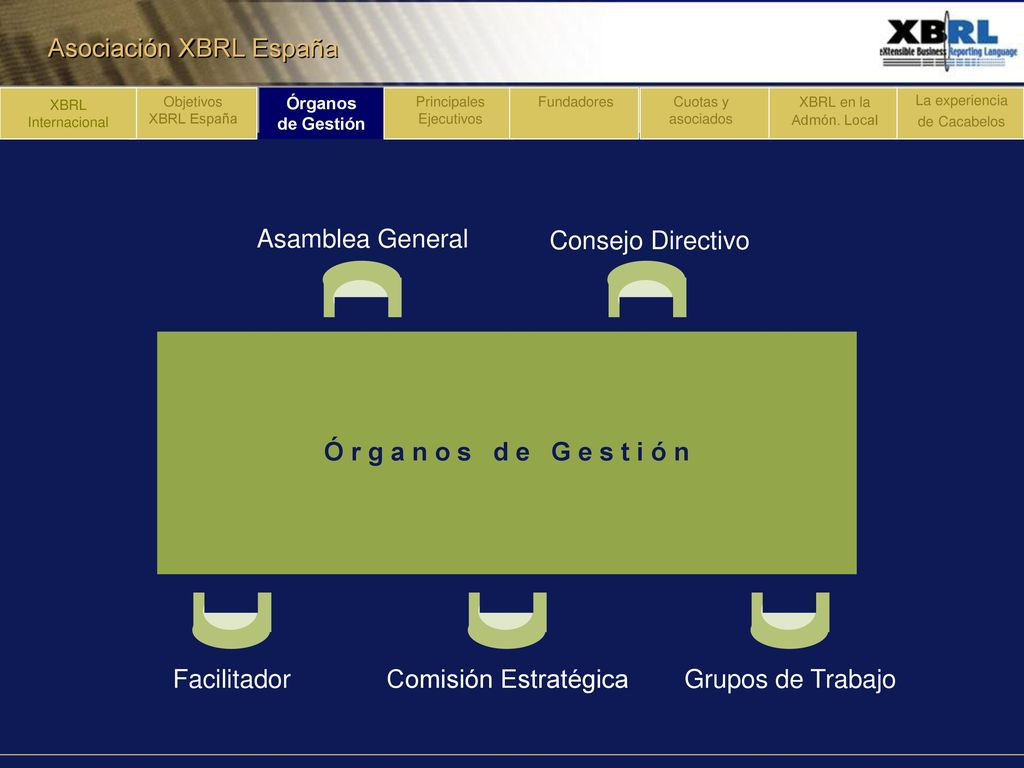 Asociación XBRL España

XBRL
eXtensible Business Reporting Language

XBRL Internacional

Objetivos XBRL España

Órganos de Gestión

Principales Ejecutivos

Fundadores

Cuotas y asociados

XBRL en la Admón. Local

La experiencia de Cacabelos

Asamblea General

Consejo Directivo

Órganos de Gestión

Facilitador

Comisión Estratégica

Grupos de Trabajo